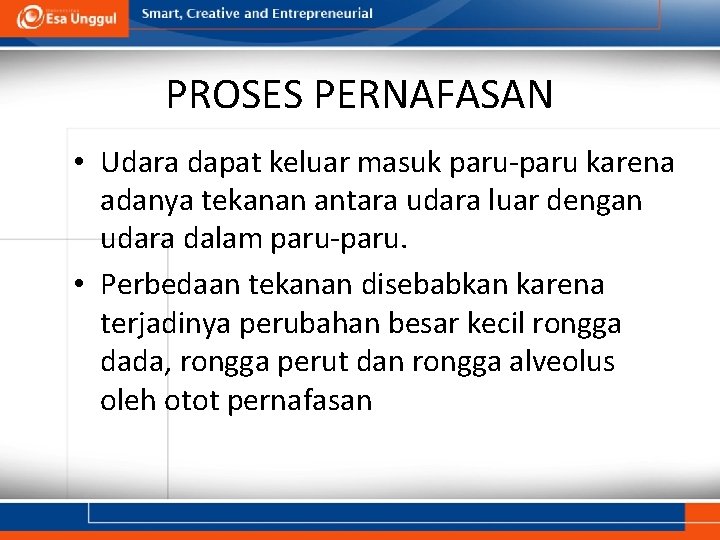 Esa Unggul
Smart, Creative and Entrepreneurial

PROSES PERNAFASAN

• Udara dapat keluar masuk paru-paru karena adanya tekanan antara udara luar dengan udara dalam paru-paru.
• Perbedaan tekanan disebabkan karena terjadinya perubahan besar kecil rongga dada, rongga perut dan rongga alveolus oleh otot pernafasan